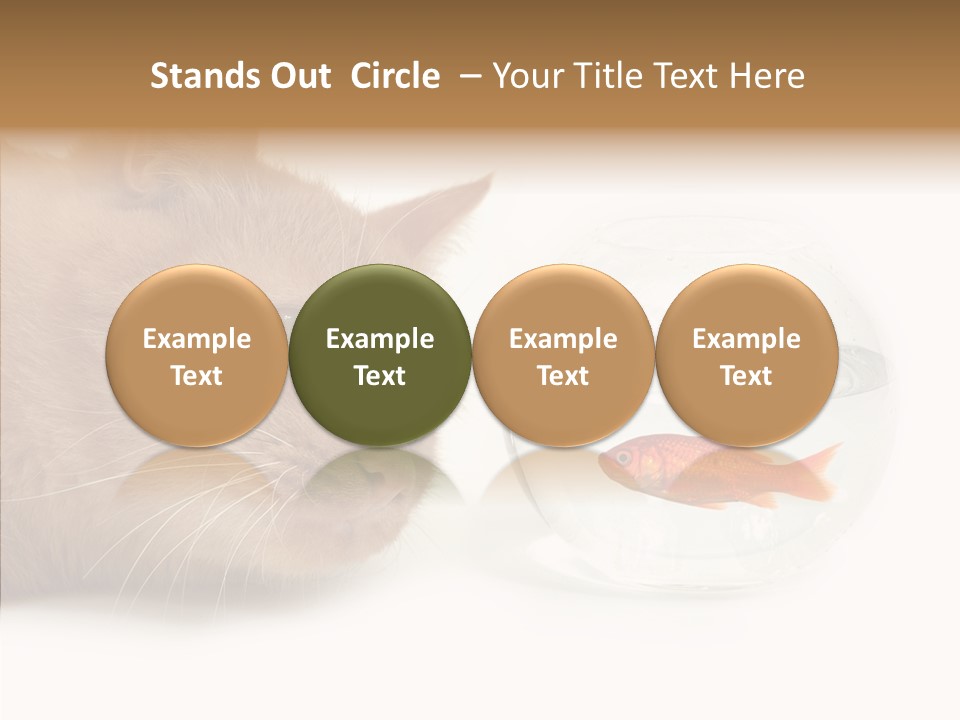 Stands Out Circle – Your Title Text Here

Example Text

Example Text

Example Text

Example Text